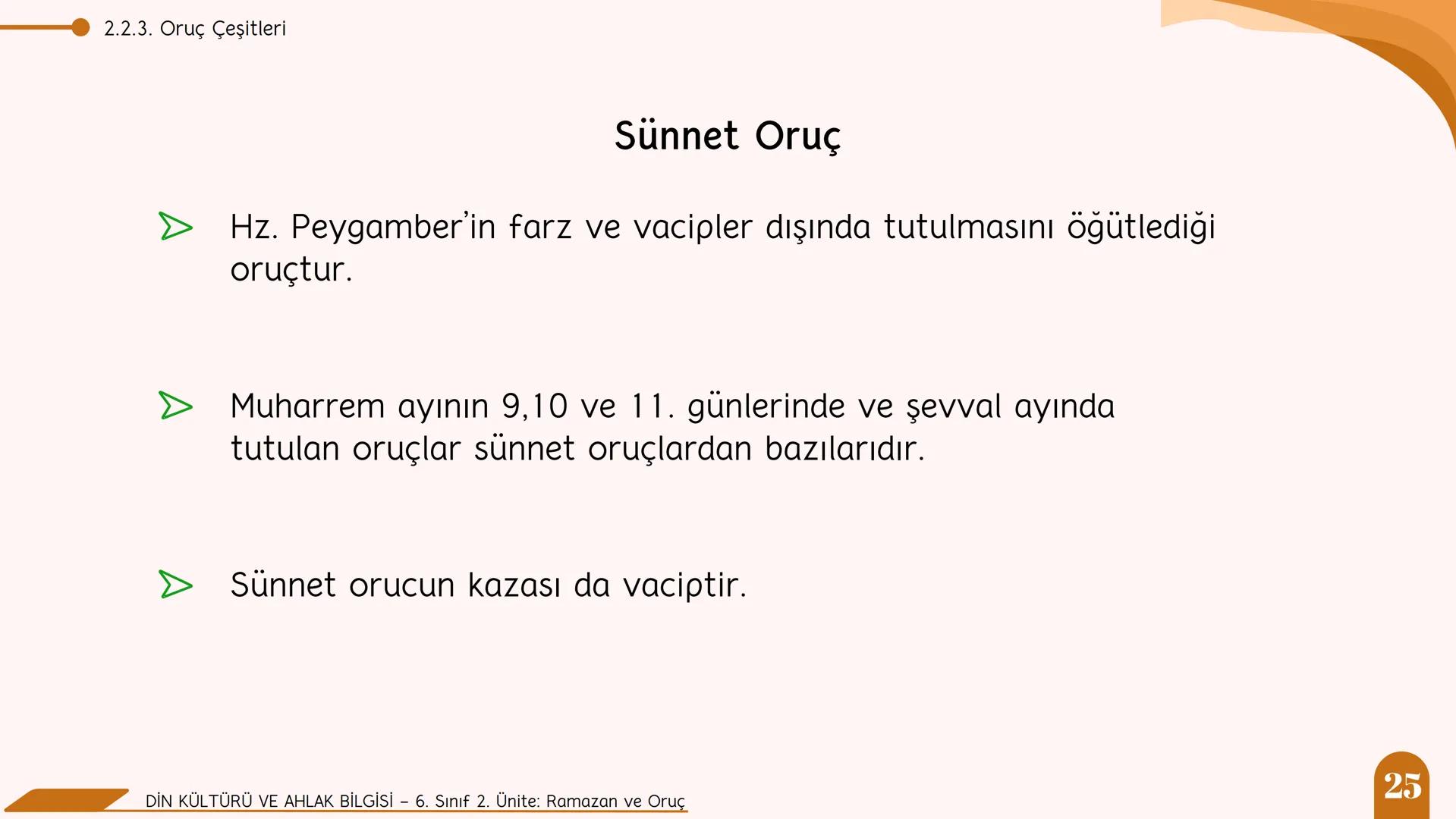 2.2.3. Oruç Çeşitleri

Sünnet Oruç

Hz. Peygamber'in farz ve vacipler dışında tutulmasını öğütlediği oruçtur.

Muharrem ayının 9,10 ve 11. günlerinde ve şevval ayında tutulan oruçlar sünnet oruçlardan bazılarıdır.

Sünnet orucun kazası da vaciptir.

DİN KÜLTÜRÜ VE AHLAK BİLGİSİ – 6. Sınıf 2. Ünite: Ramazan ve Oruç

25